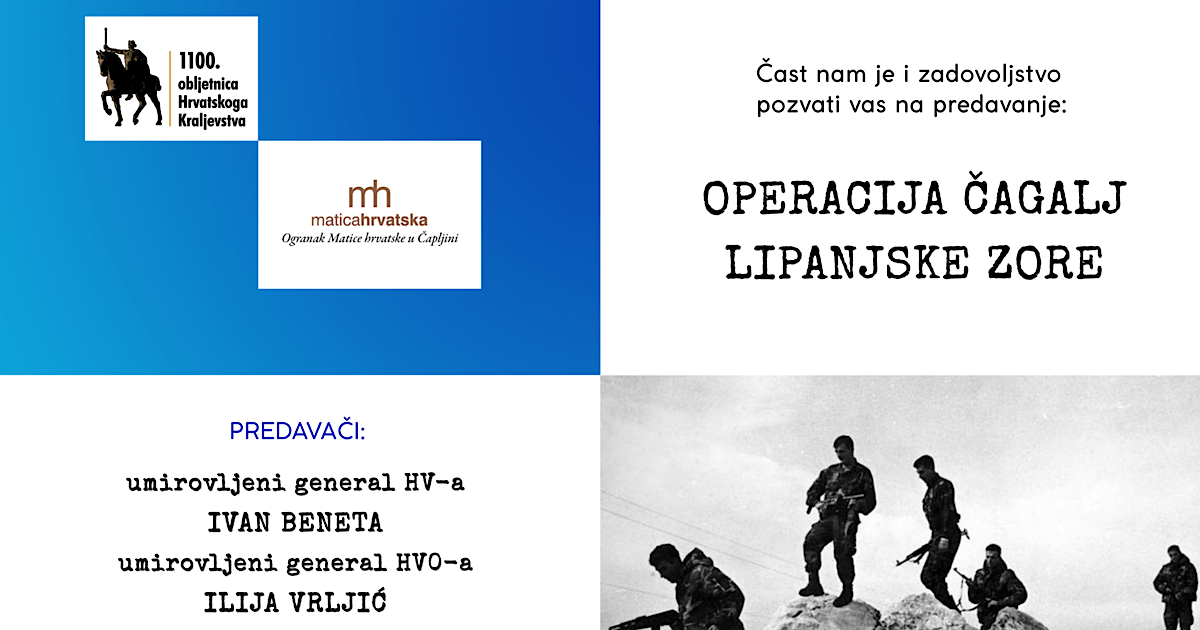 1100. obljetnica Hrvatskoga Kraljevstva

mh
maticahrvatska
Ogranak Matice hrvatske u Čapljini

Čast nam je i zadovoljstvo pozvati vas na predavanje:

OPERACIJA ČAGALJ
LIPANJSKE ZORE

PREDAVAČI:

umirovljeni general HV-a
IVAN BENETA
umirovljeni general HVO-a
ILIJA VRLJIĆ